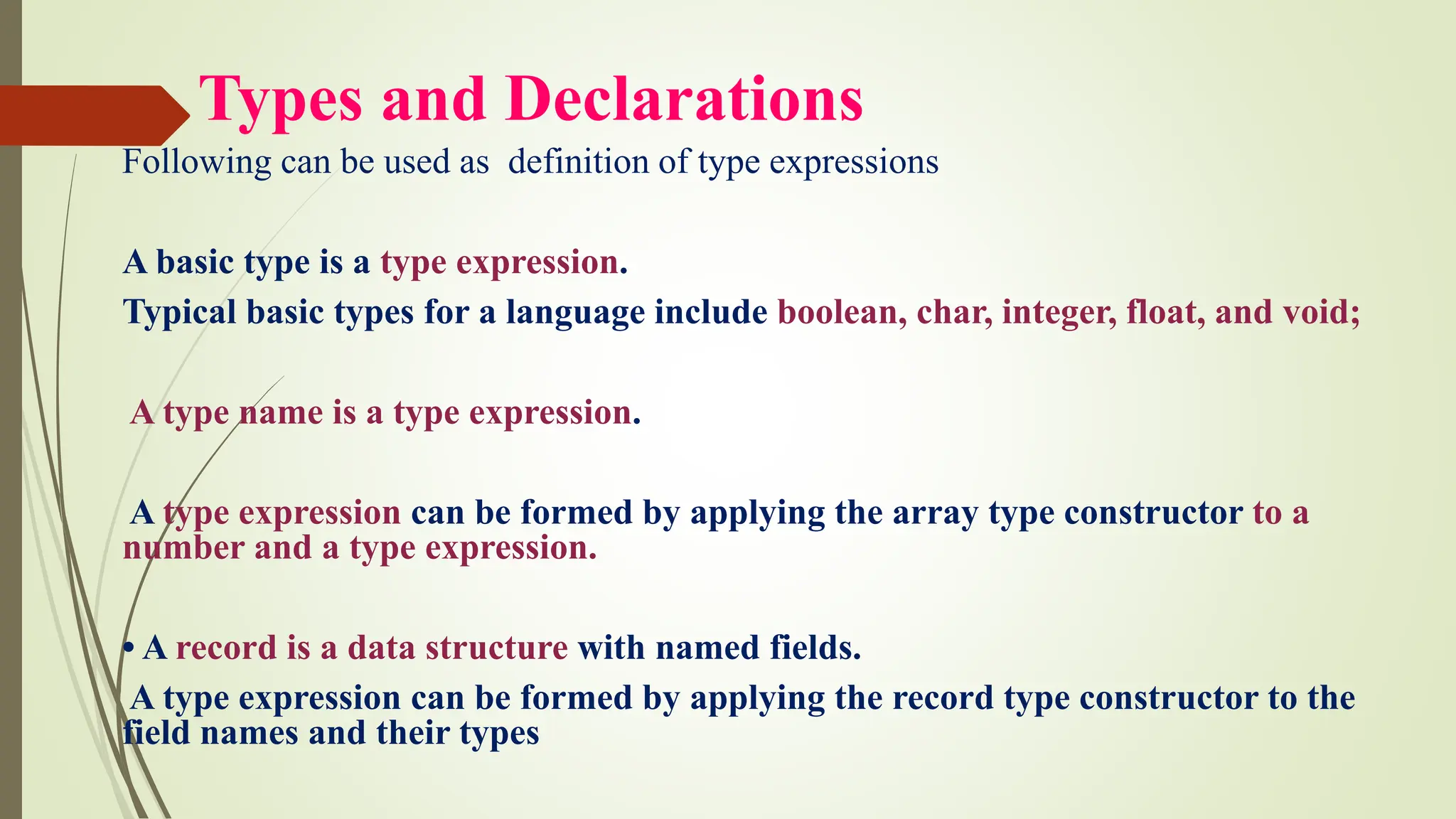 Types and Declarations

Following can be used as definition of type expressions

A basic type is a type expression.

Typical basic types for a language include boolean, char, integer, float, and void;

A type name is a type expression.

A type expression can be formed by applying the array type constructor to a number and a type expression.

• A record is a data structure with named fields.

A type expression can be formed by applying the record type constructor to the field names and their types